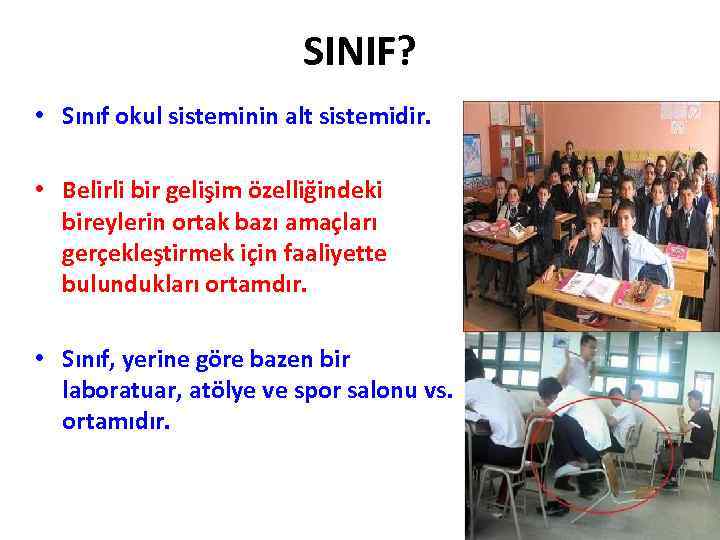 SINIF?

• Sınıf okul sisteminin alt sistemidir.

• Belirli bir gelişim özelliğindeki bireylerin ortak bazı amaçları gerçekleştirmek için faaliyette bulundukları ortamdır.

• Sınıf, yerine göre bazen bir laboratuar, atölye ve spor salonu vs. ortamıdır.